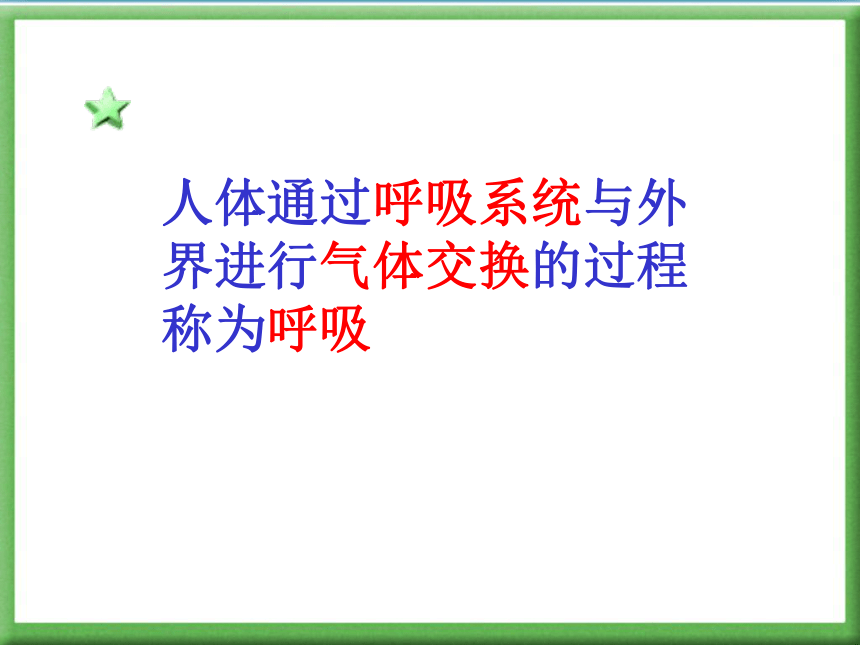 人体通过呼吸系统与外界进行气体交换的过程称为呼吸